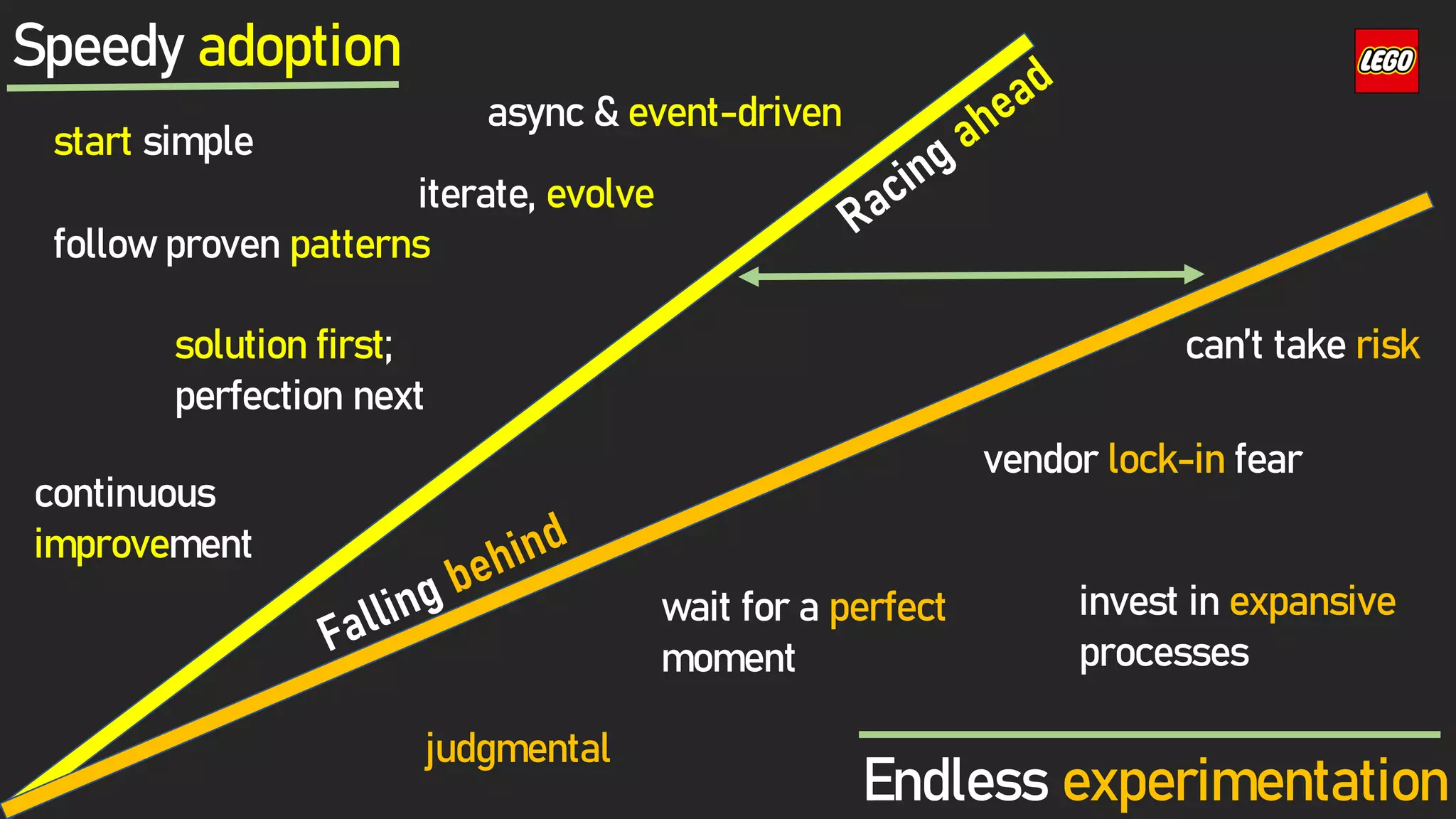 Speedy adoption

LEGO

async & event-driven

start simple

iterate, evolve

follow proven patterns

Racing ahead

solution first;
perfection next

can't take risk

vendor lock-in fear

continuous
improvement

Falling behind

wait for a perfect
moment

invest in expansive
processes

judgmental

Endless experimentation